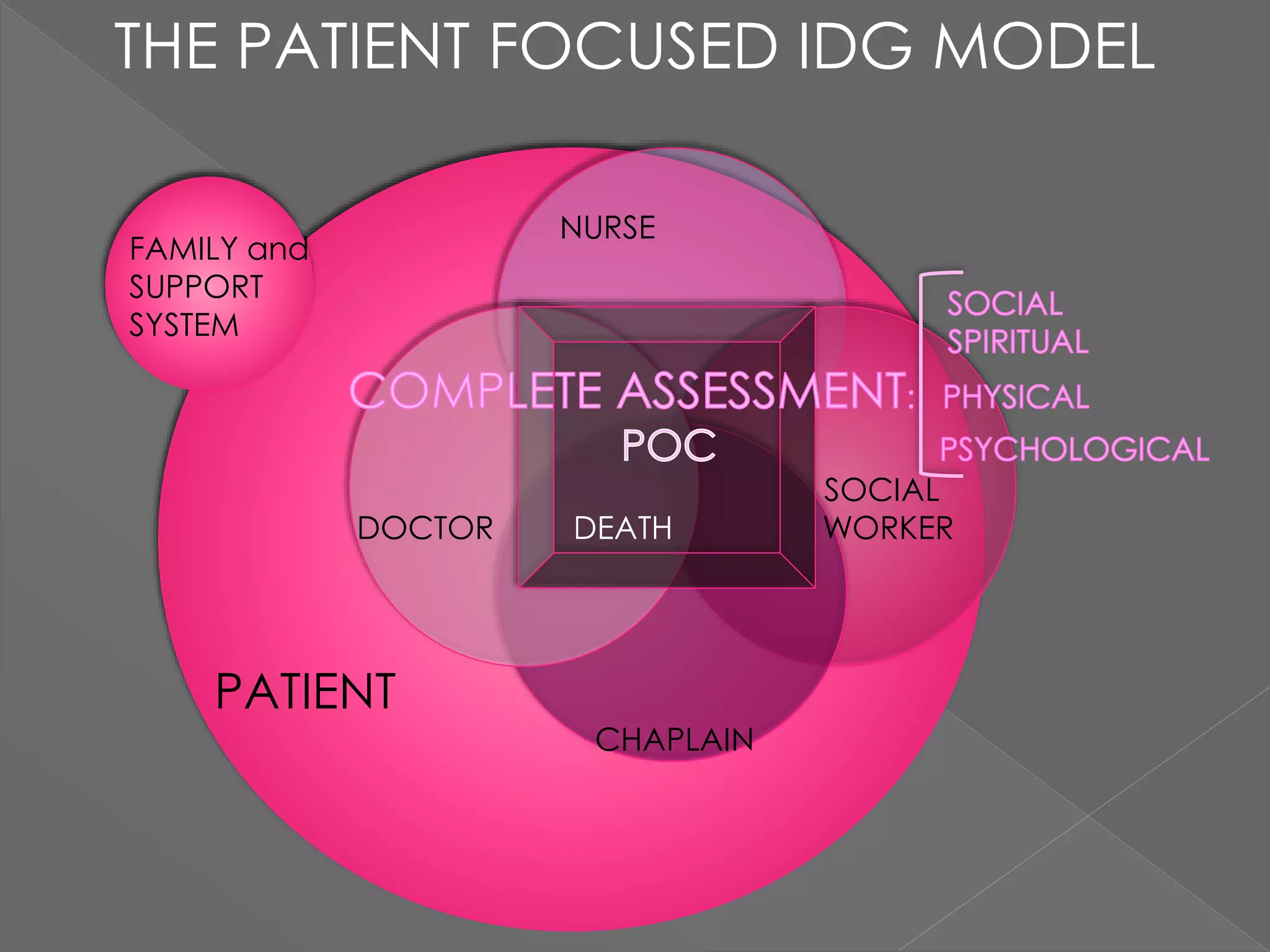 THE PATIENT FOCUSED IDG MODEL

FAMILY and SUPPORT SYSTEM

NURSE

COMPLETE ASSESSMENT:

SOCIAL
SPIRITUAL
PHYSICAL
PSYCHOLOGICAL

POC

DOCTOR

DEATH

SOCIAL WORKER

PATIENT

CHAPLAIN